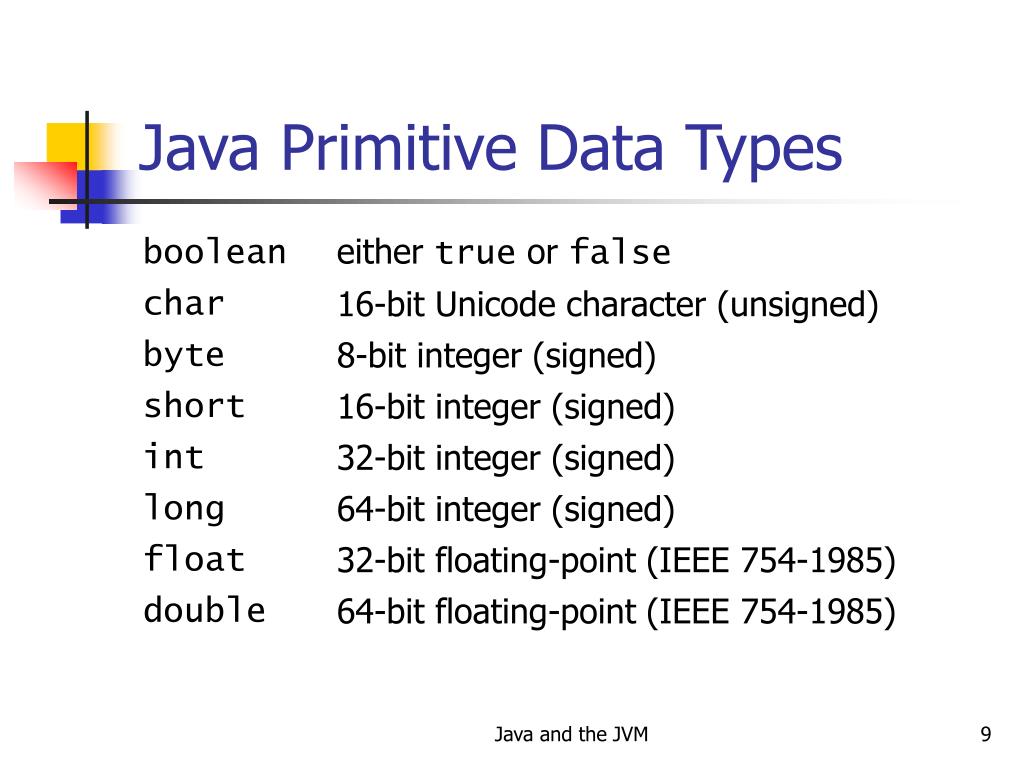 Java Primitive Data Types

| | |
|---|---|
| boolean | either true or false |
| char | 16-bit Unicode character (unsigned) |
| byte | 8-bit integer (signed) |
| short | 16-bit integer (signed) |
| int | 32-bit integer (signed) |
| long | 64-bit integer (signed) |
| float | 32-bit floating-point (IEEE 754-1985) |
| double | 64-bit floating-point (IEEE 754-1985) |

Java and the JVM

9